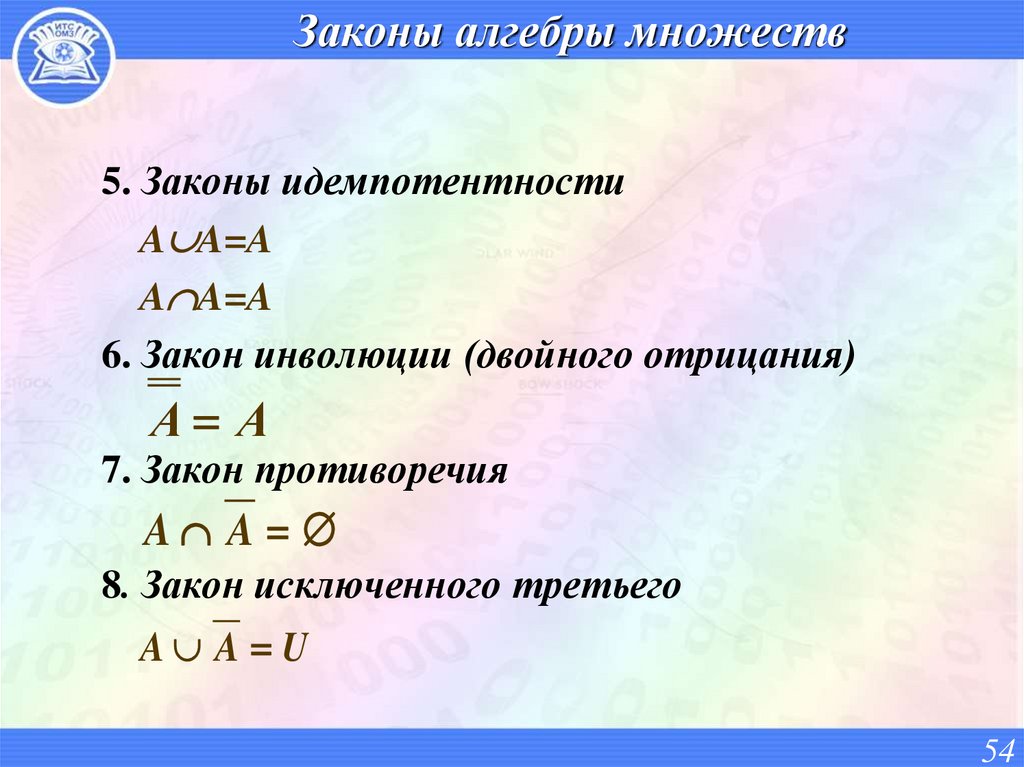 ИТС ОМЗ

Законы алгебры множеств

5. Законы идемпотентности

$A \cup A = A$

$A \cap A = A$

6. Закон инволюции (двойного отрицания)

$\overline{\overline{A}} = A$

7. Закон противоречия

$A \cap \overline{A} = \varnothing$

8. Закон исключенного третьего

$A \cup \overline{A} = U$

54